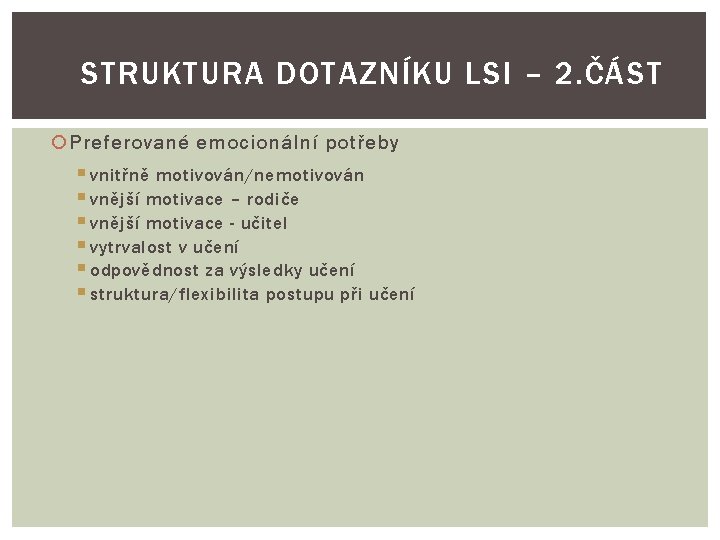 STRUKTURA DOTAZNÍKU LSI – 2.ČÁST

Preferované emocionální potřeby

vnitřně motivován/nemotivován
vnější motivace – rodiče
vnější motivace - učitel
vytrvalost v učení
odpovědnost za výsledky učení
struktura/flexibilita postupu při učení